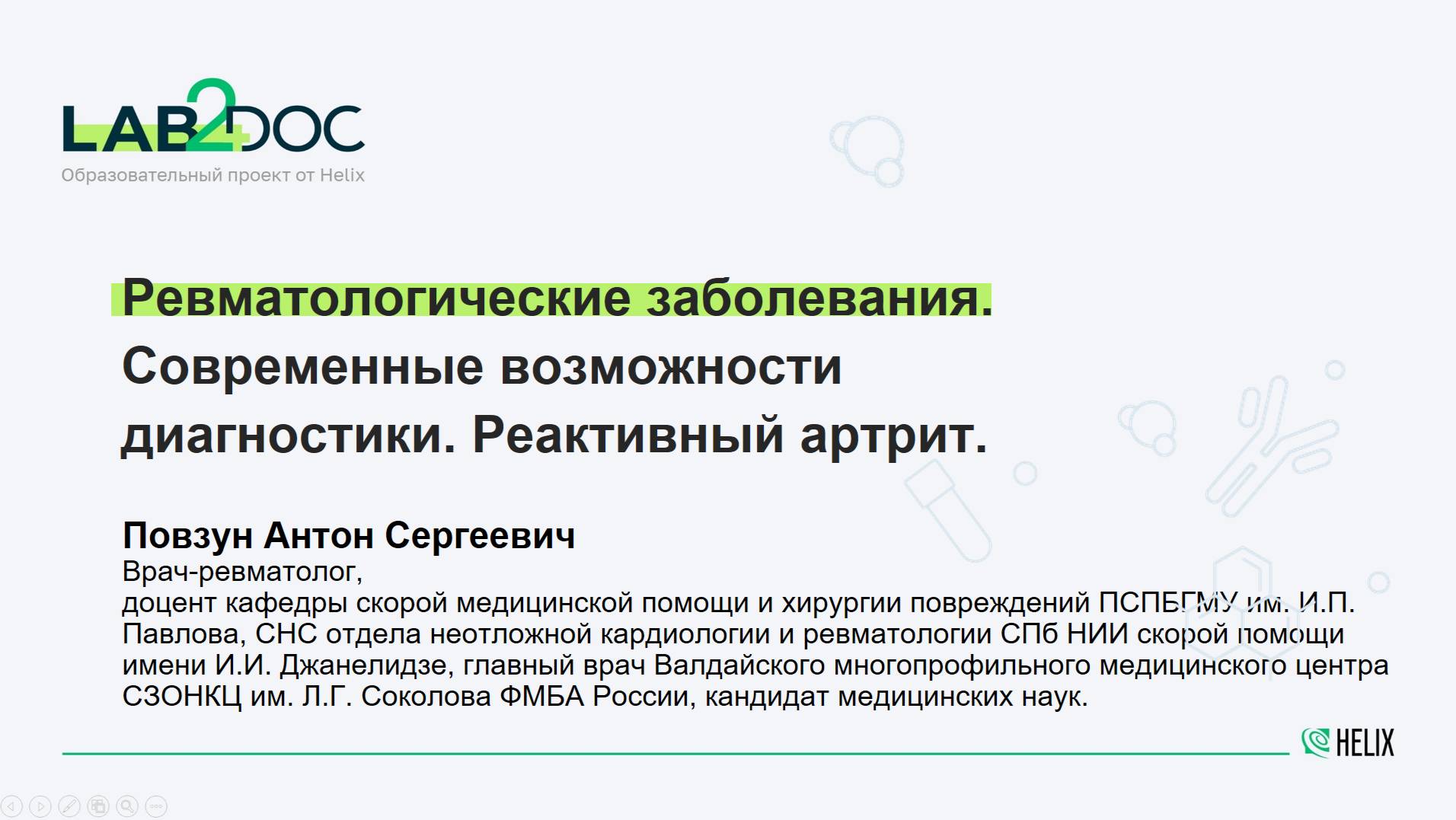 LAB2DOC
Образовательный проект от Helix

Ревматологические заболевания. Современные возможности диагностики. Реактивный артрит.

Повзун Антон Сергеевич
Врач-ревматолог,
доцент кафедры скорой медицинской помощи и хирургии повреждений ПСПБГМУ им. И.П. Павлова, СНС отдела неотложной кардиологии и ревматологии СПб НИИ скорой помощи имени И.И. Джанелидзе, главный врач Валдайского многопрофильного медицинского центра СЗОНКЦ им. Л.Г. Соколова ФМБА России, кандидат медицинских наук.

HELIX